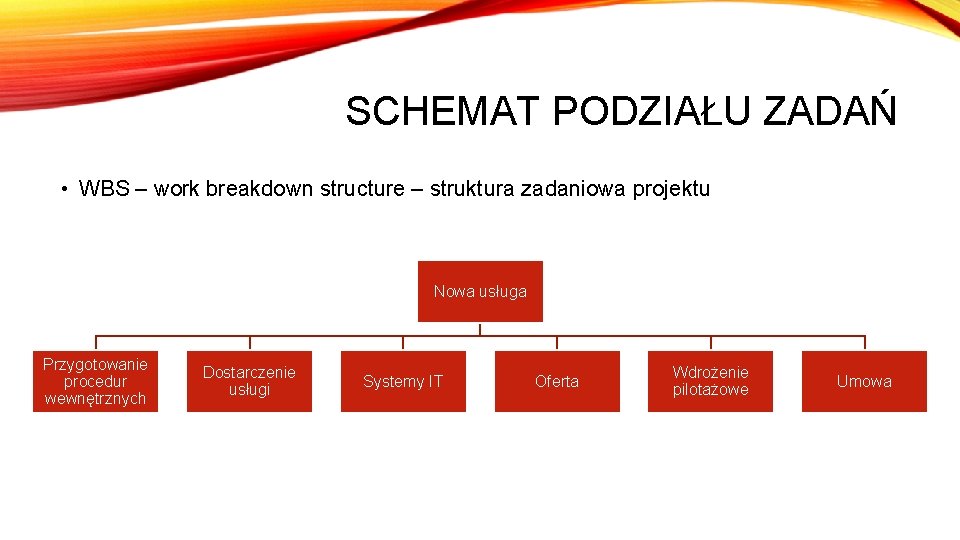 SCHEMAT PODZIAŁU ZADAŃ

• WBS – work breakdown structure – struktura zadaniowa projektu

Nowa usługa

Przygotowanie procedur wewnętrznych

Dostarczenie usługi

Systemy IT

Oferta

Wdrożenie pilotażowe

Umowa